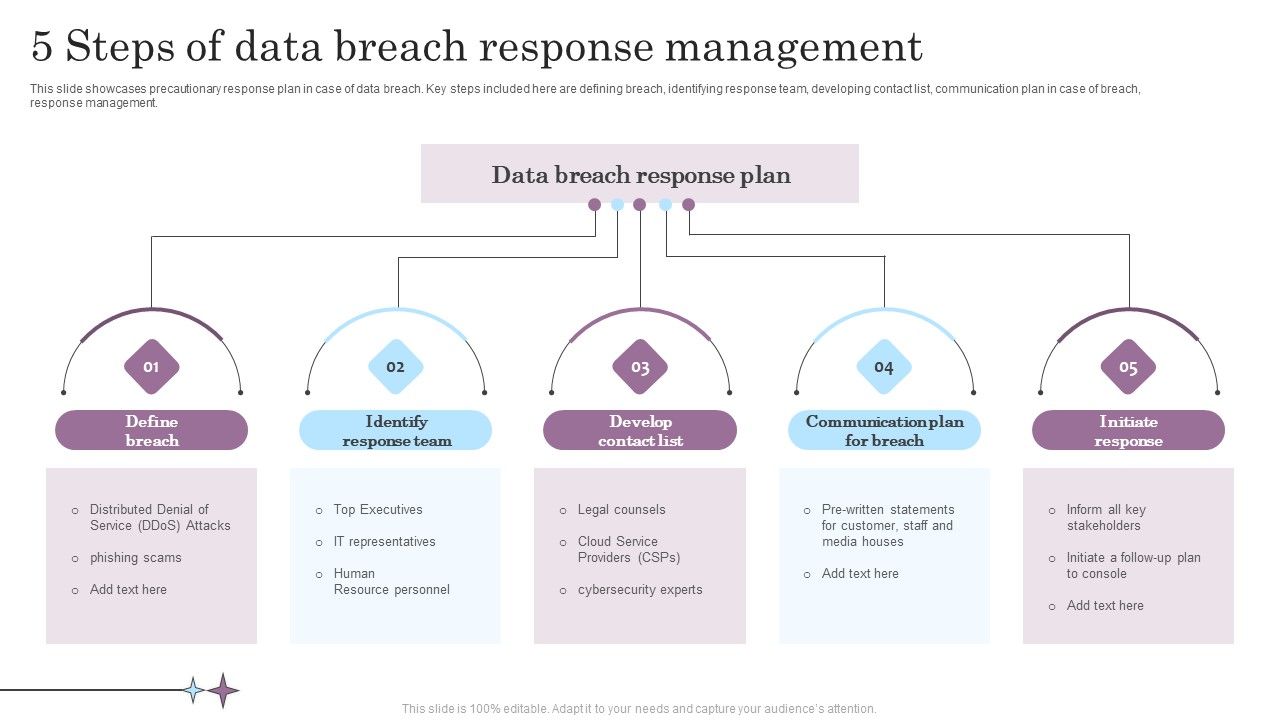 5 Steps of data breach response management

This slide showcases precautionary response plan in case of data breach. Key steps included here are defining breach, identifying response team, developing contact list, communication plan in case of breach, response management.

Data breach response plan

01

Define breach

o Distributed Denial of Service (DDoS) Attacks
o phishing scams
o Add text here

02

Identify response team

o Top Executives
o IT representatives
o Human Resource personnel

03

Develop contact list

o Legal counsels
o Cloud Service Providers (CSPs)
o cybersecurity experts

04

Communication plan for breach

o Pre-written statements for customer, staff and media houses
o Add text here

05

Initiate response

o Inform all key stakeholders
o Initiate a follow-up plan to console
o Add text here

This slide is 100% editable. Adapt it to your needs and capture your audience's attention.